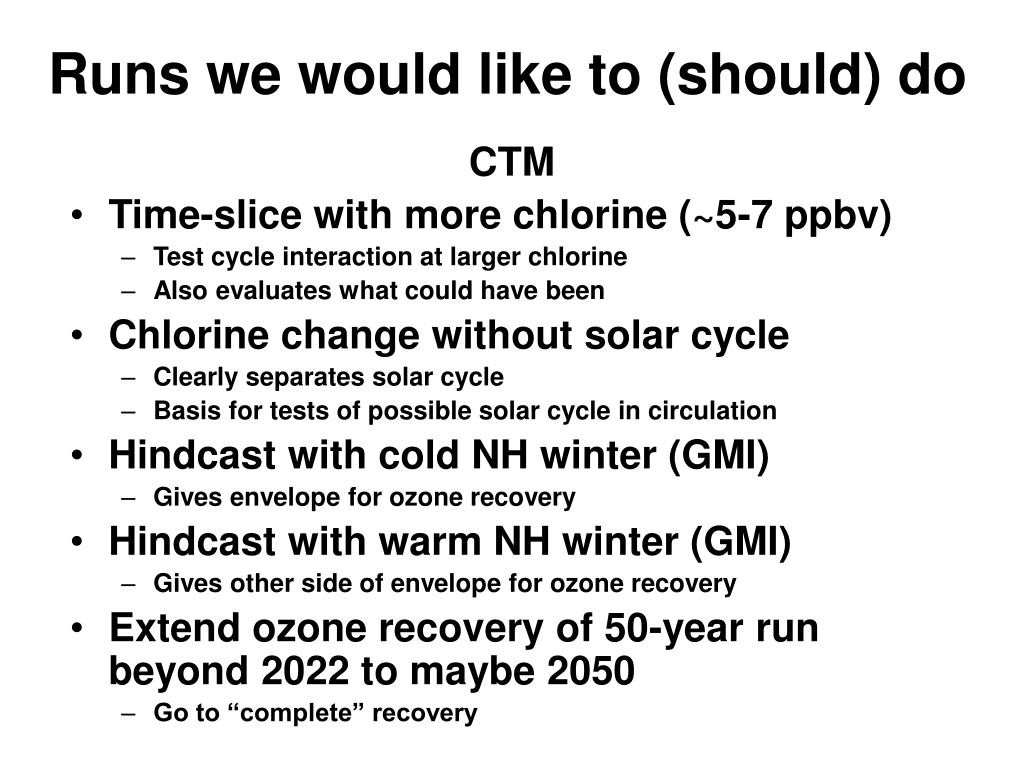 Runs we would like to (should) do

CTM

• Time-slice with more chlorine (~5-7 ppbv)
  – Test cycle interaction at larger chlorine
  – Also evaluates what could have been
• Chlorine change without solar cycle
  – Clearly separates solar cycle
  – Basis for tests of possible solar cycle in circulation
• Hindcast with cold NH winter (GMI)
  – Gives envelope for ozone recovery
• Hindcast with warm NH winter (GMI)
  – Gives other side of envelope for ozone recovery
• Extend ozone recovery of 50-year run beyond 2022 to maybe 2050
  – Go to “complete” recovery